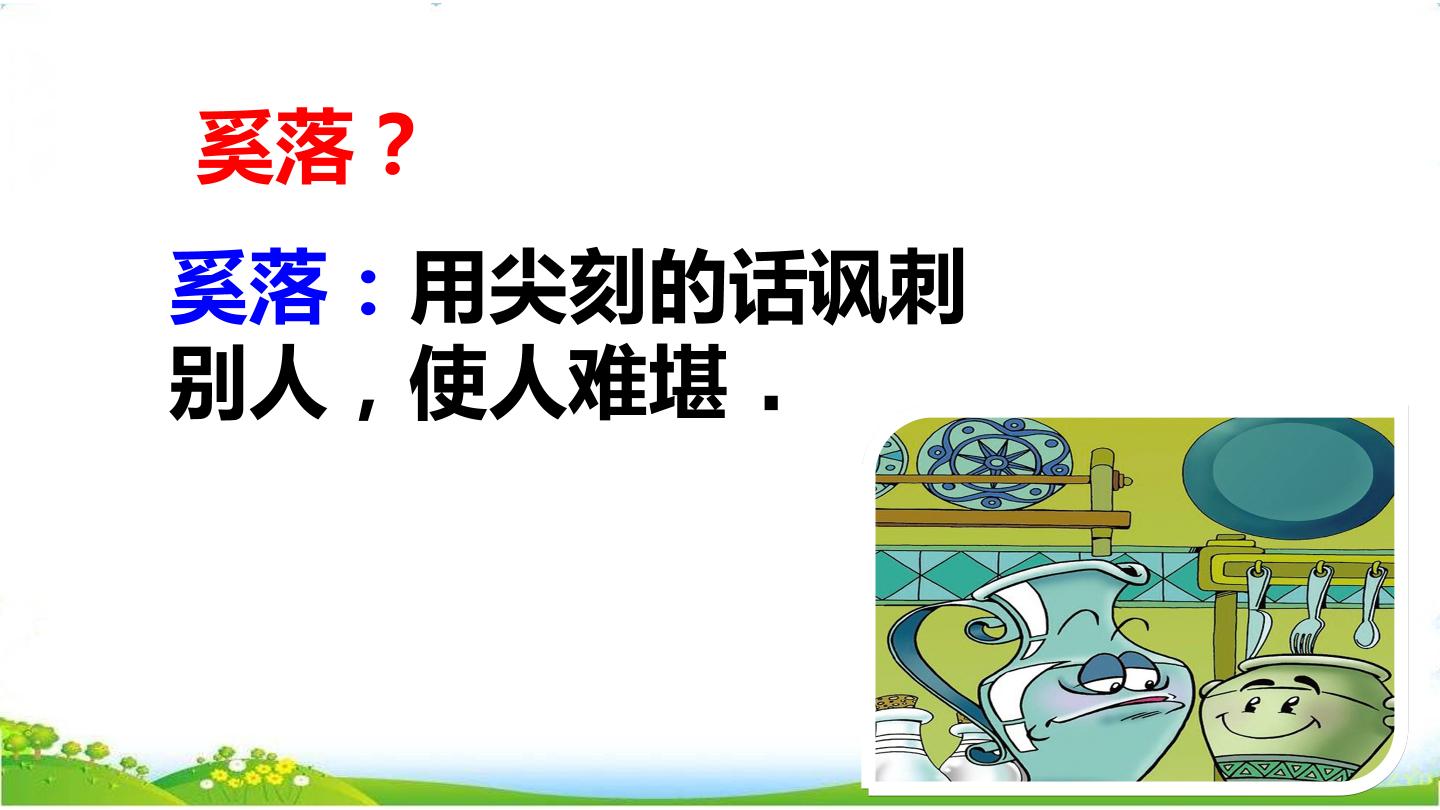 奚落？

奚落：用尖刻的话讽刺别人，使人难堪．